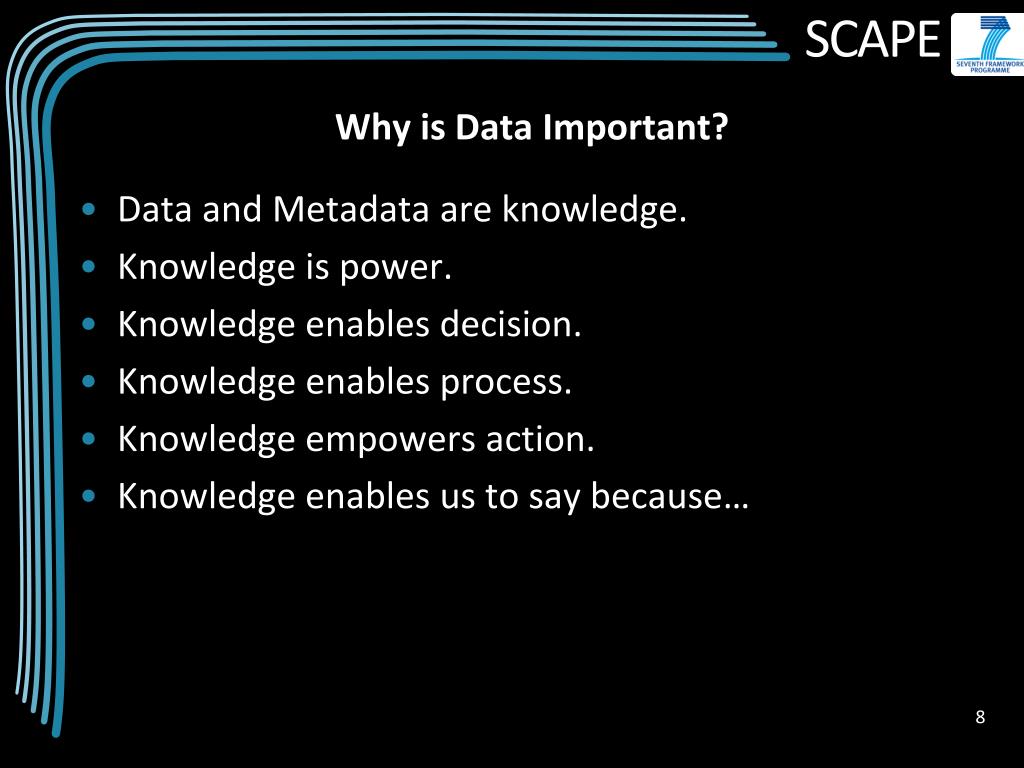 SCAPE

SEVENTH FRAMEWORK PROGRAMME

Why is Data Important?

• Data and Metadata are knowledge.
• Knowledge is power.
• Knowledge enables decision.
• Knowledge enables process.
• Knowledge empowers action.
• Knowledge enables us to say because…

8